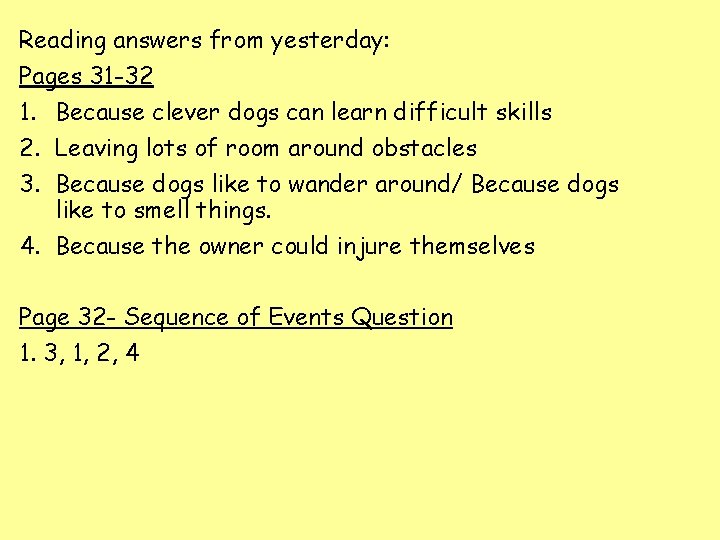 Reading answers from yesterday:

Pages 31-32

1. Because clever dogs can learn difficult skills
2. Leaving lots of room around obstacles
3. Because dogs like to wander around/ Because dogs like to smell things.
4. Because the owner could injure themselves

Page 32- Sequence of Events Question

1. 3, 1, 2, 4